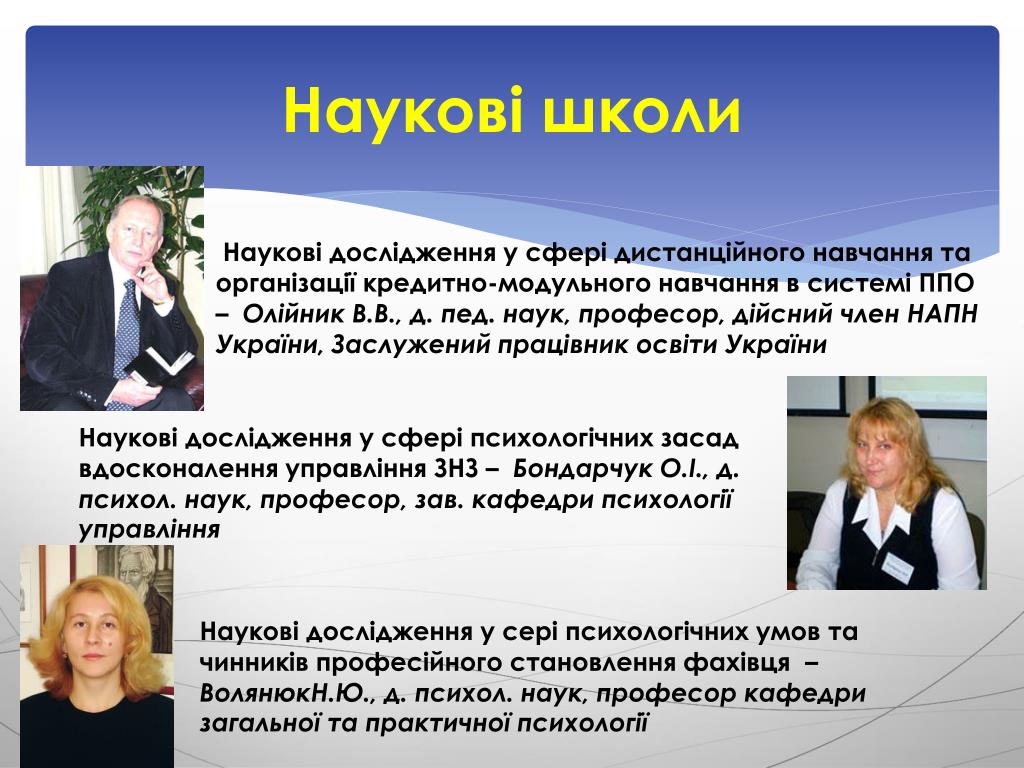 Наукові школи

Наукові дослідження у сфері дистанційного навчання та організації кредитно-модульного навчання в системі ППО – Олійник В.В., д. пед. наук, професор, дійсний член НАПН України, Заслужений працівник освіти України

Наукові дослідження у сфері психологічних засад вдосконалення управління ЗНЗ – Бондарчук О.І., д. психол. наук, професор, зав. кафедри психології управління

Наукові дослідження у сері психологічних умов та чинників професійного становлення фахівця – ВолянюкН.Ю., д. психол. наук, професор кафедри загальної та практичної психології